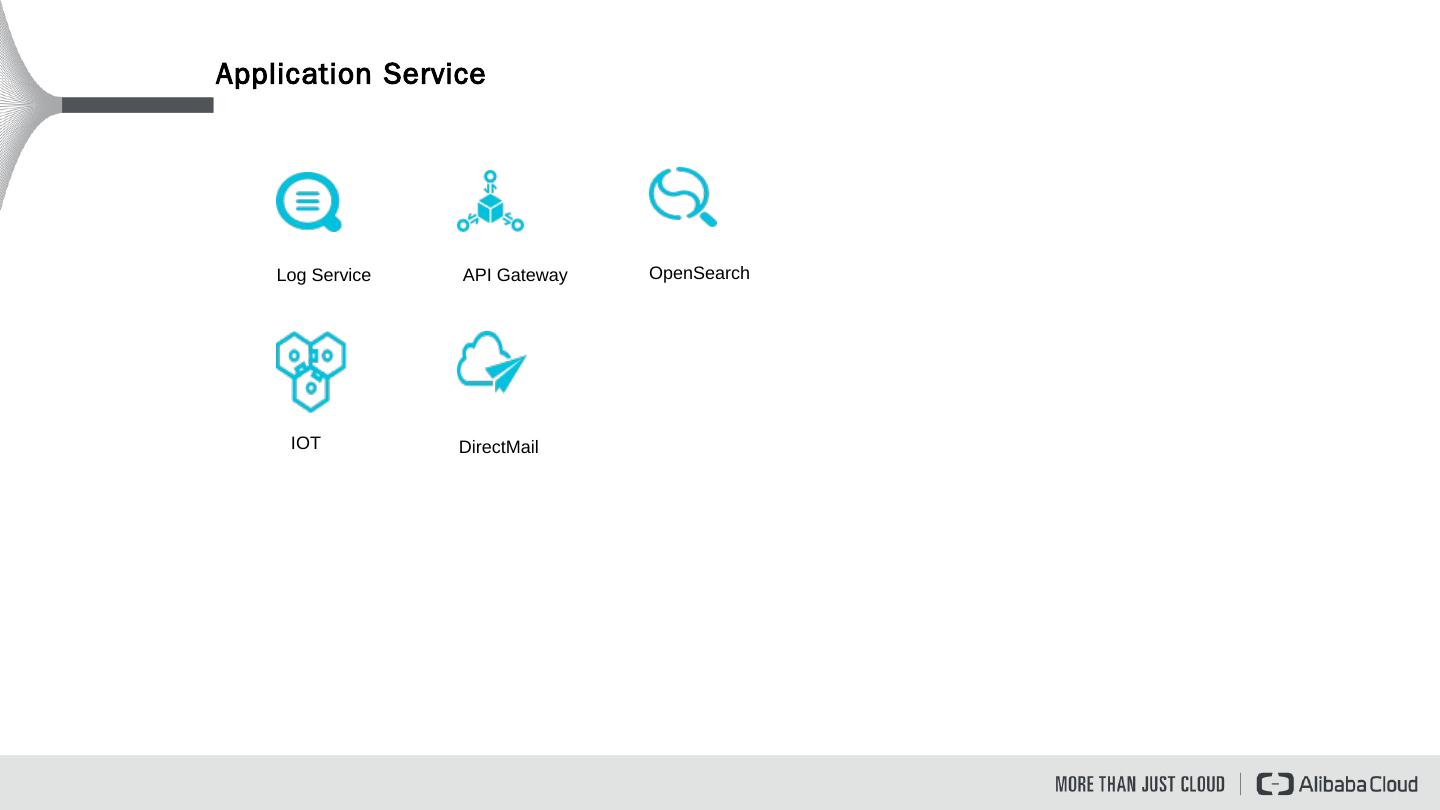 Application Service

Log Service

API Gateway

OpenSearch

IOT

DirectMail

MORE THAN JUST CLOUD | Alibaba Cloud